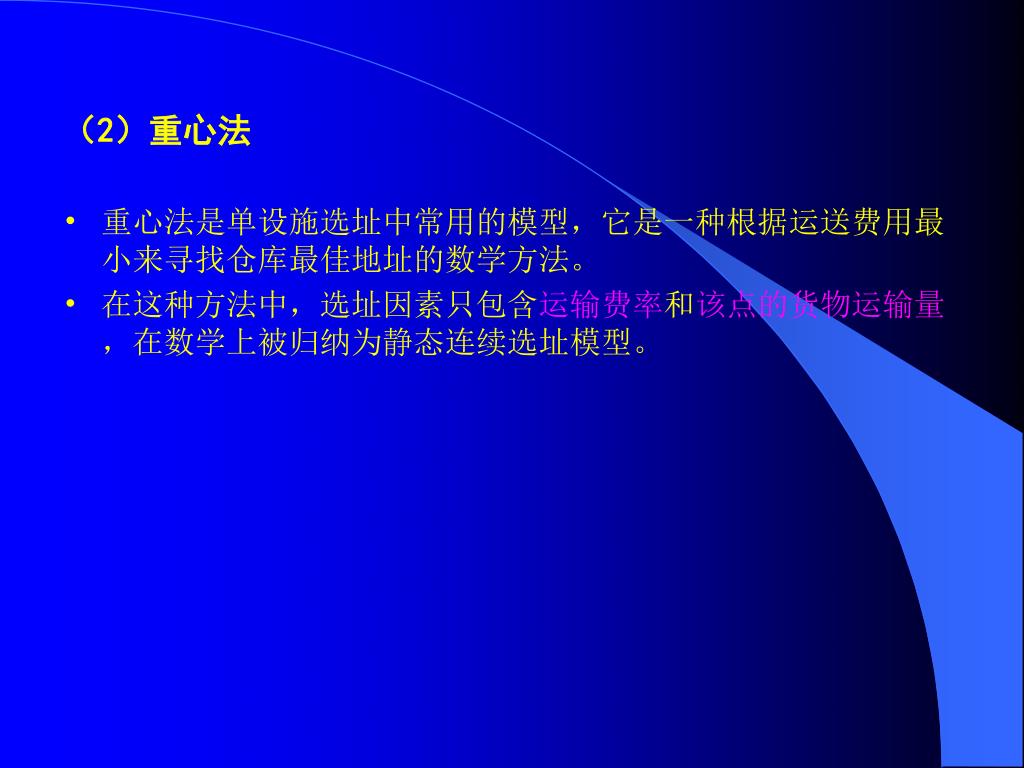 （2）重心法

• 重心法是单设施选址中常用的模型，它是一种根据运送费用最小来寻找仓库最佳地址的数学方法。

• 在这种方法中，选址因素只包含运输费率和该点的货物运输量，在数学上被归纳为静态连续选址模型。